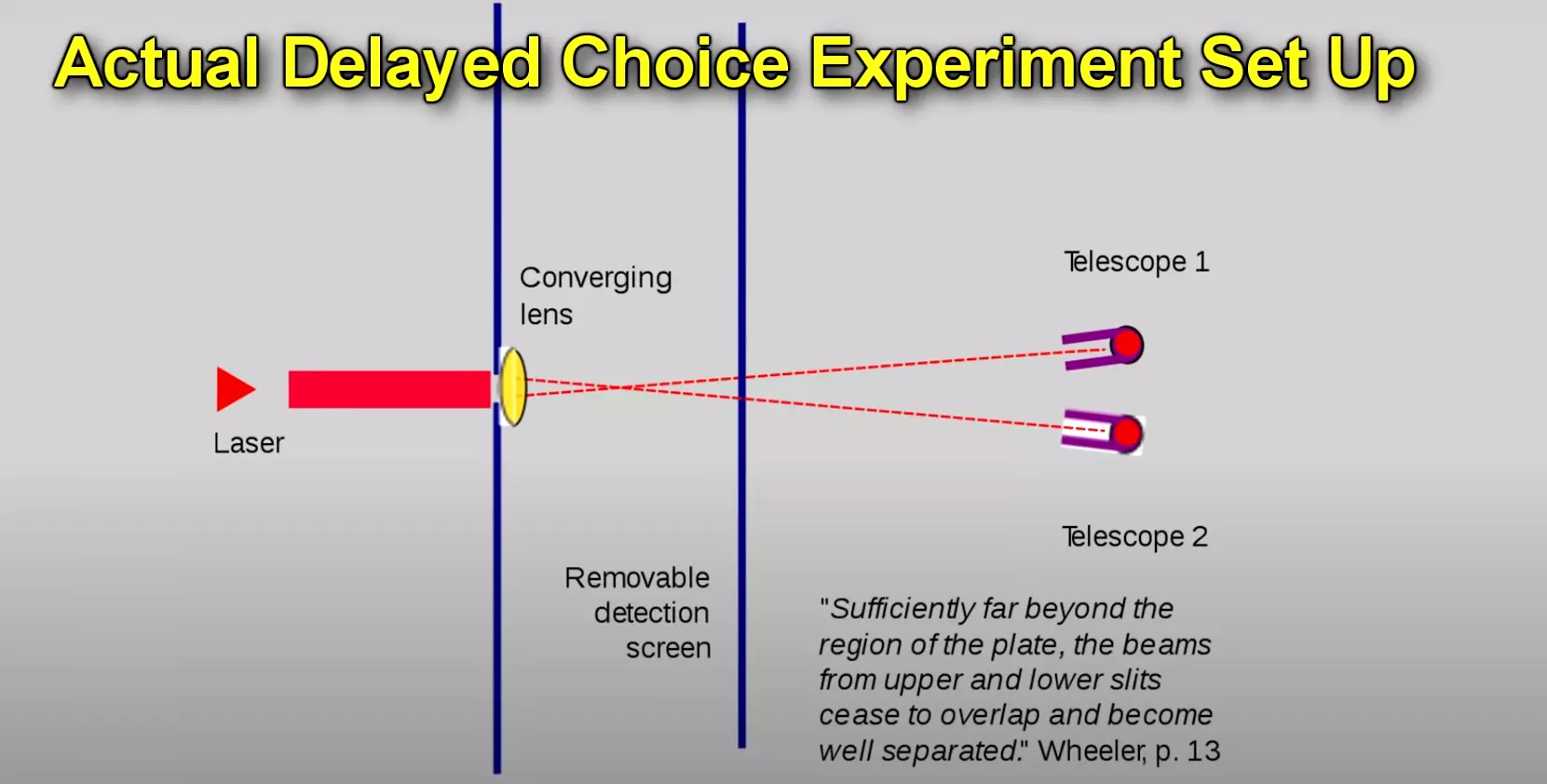 Actual Delayed Choice Experiment Set Up

Converging lens

Telescope 1

Laser

Telescope 2

Removable detection screen

"Sufficiently far beyond the region of the plate, the beams from upper and lower slits cease to overlap and become well separated." Wheeler, p. 13